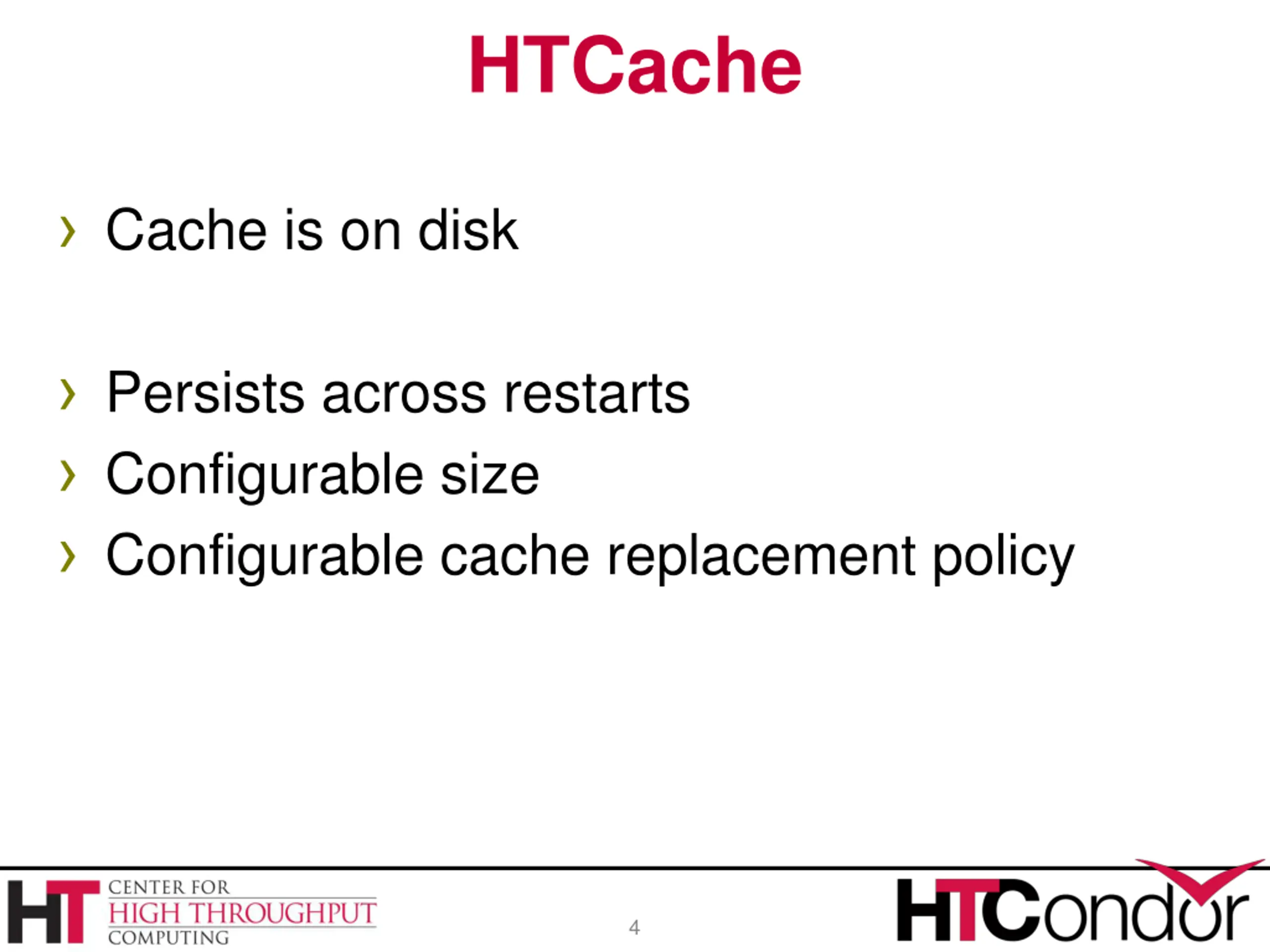 HTCache

› Cache is on disk

› Persists across restarts
› Configurable size
› Configurable cache replacement policy

HT CENTER FOR HIGH THROUGHPUT COMPUTING

4

HTCondor